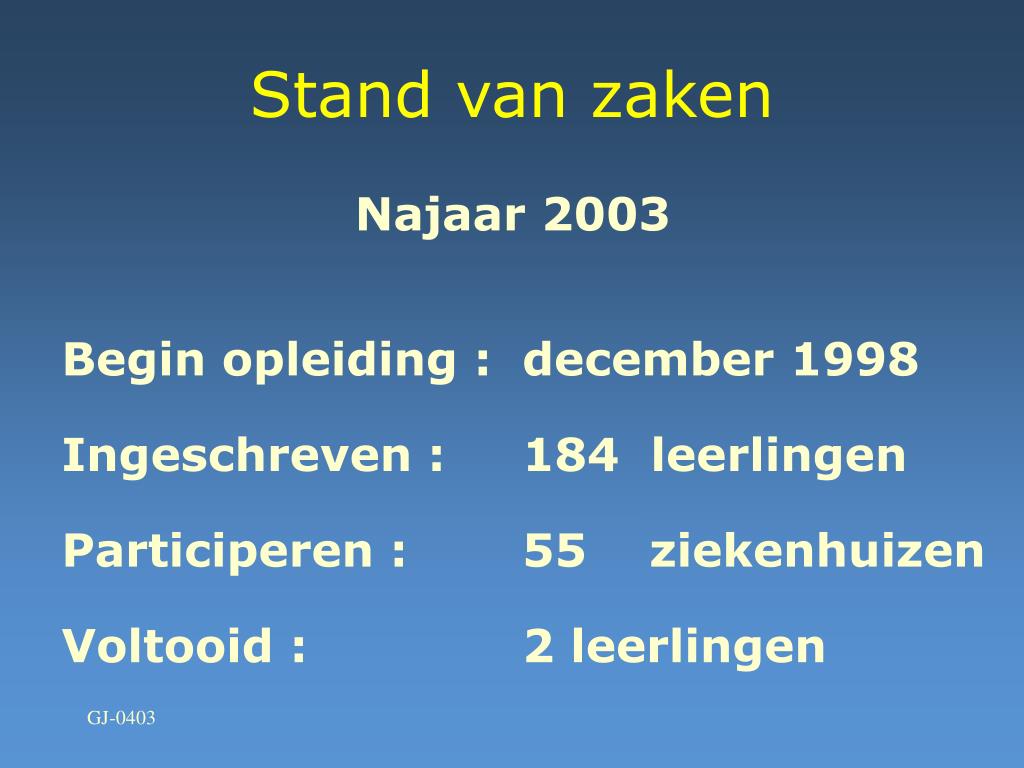 Stand van zaken

Najaar 2003

Begin opleiding : december 1998

Ingeschreven : 184 leerlingen

Participeren : 55 ziekenhuizen

Voltooid : 2 leerlingen

GJ-0403